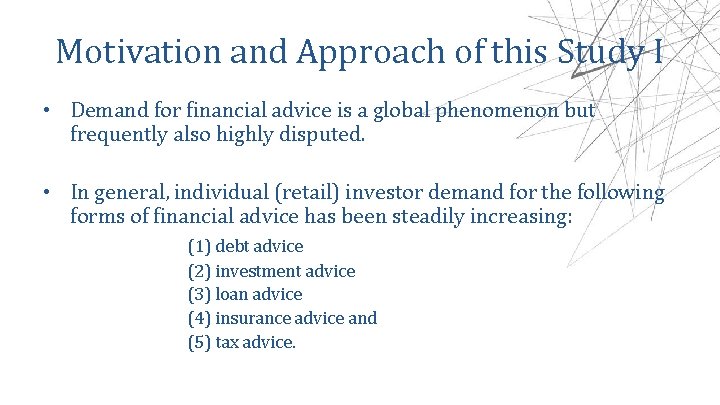 Motivation and Approach of this Study I

• Demand for financial advice is a global phenomenon but frequently also highly disputed.

• In general, individual (retail) investor demand for the following forms of financial advice has been steadily increasing:

(1) debt advice
(2) investment advice
(3) loan advice
(4) insurance advice and
(5) tax advice.